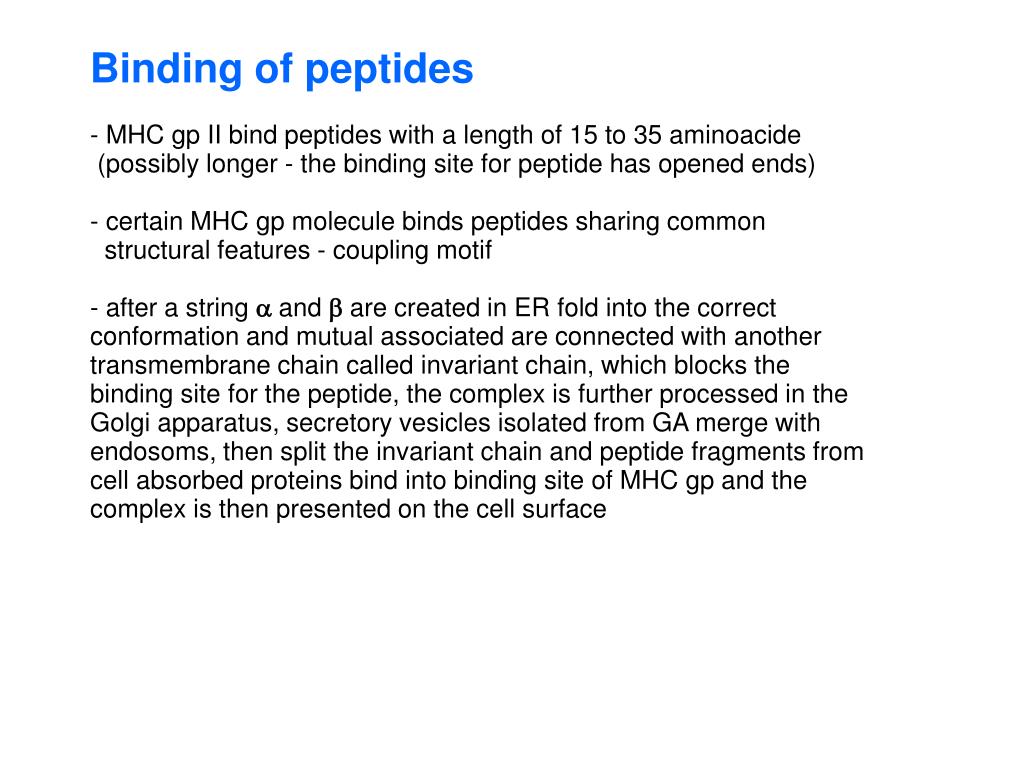 Binding of peptides

- MHC gp II bind peptides with a length of 15 to 35 aminoacide (possibly longer - the binding site for peptide has opened ends)

- certain MHC gp molecule binds peptides sharing common structural features - coupling motif

- after a string $\alpha$ and $\beta$ are created in ER fold into the correct conformation and mutual associated are connected with another transmembrane chain called invariant chain, which blocks the binding site for the peptide, the complex is further processed in the Golgi apparatus, secretory vesicles isolated from GA merge with endosoms, then split the invariant chain and peptide fragments from cell absorbed proteins bind into binding site of MHC gp and the complex is then presented on the cell surface